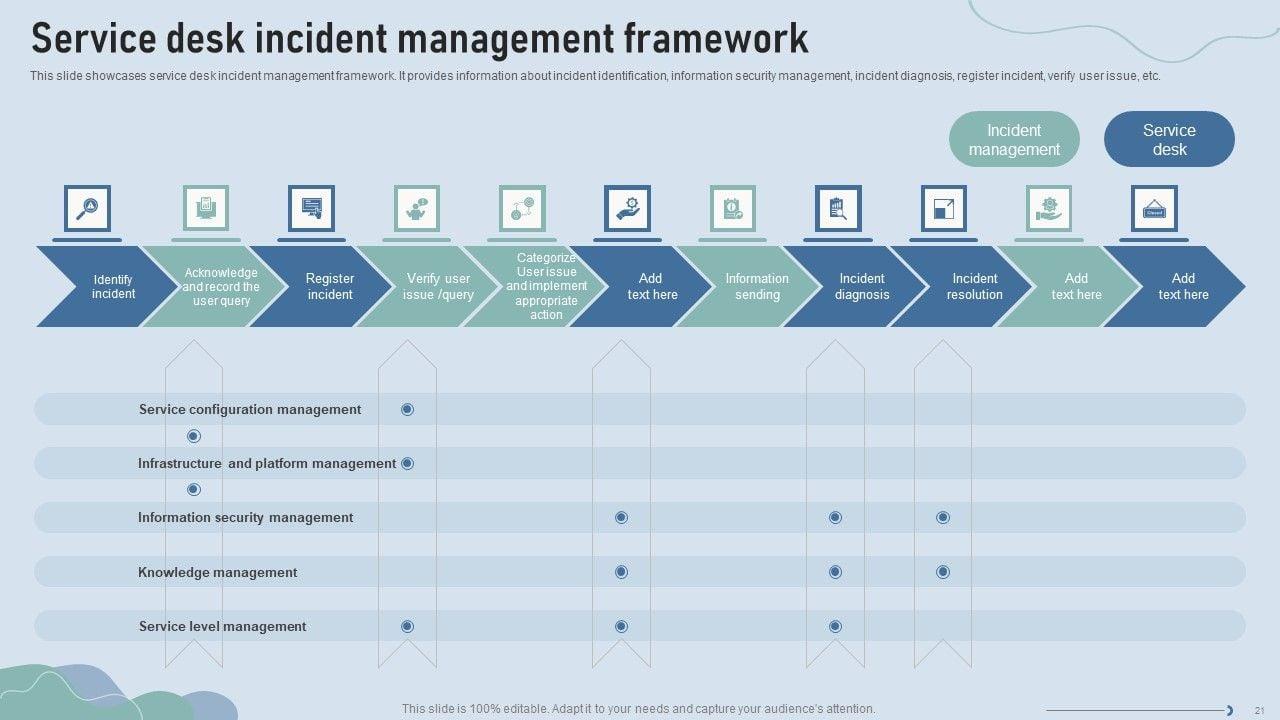 Service desk incident management framework

This slide showcases service desk incident management framework. It provides information about incident identification, information security management, incident diagnosis, register incident, verify user issue, etc.

Incident management

Service desk

Identify incident

Acknowledge and record the user query

Register incident

Verify user issue /query

Categorize User issue and implement appropriate action

Add text here

Information sending

Incident diagnosis

Incident resolution

Add text here

Add text here

Service configuration management

Infrastructure and platform management

Information security management

Knowledge management

Service level management

This slide is 100% editable. Adapt it to your needs and capture your audience's attention.

21